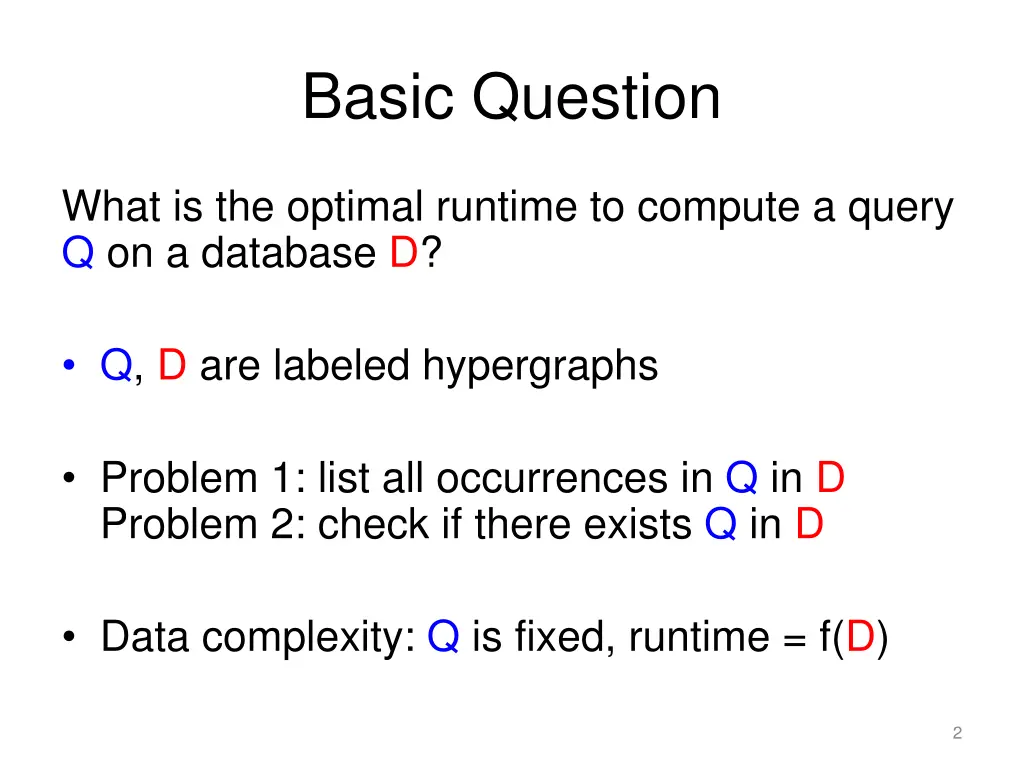 Basic Question

What is the optimal runtime to compute a query Q on a database D?

• Q, D are labeled hypergraphs

• Problem 1: list all occurrences in Q in D
Problem 2: check if there exists Q in D

• Data complexity: Q is fixed, runtime = f(D)

2